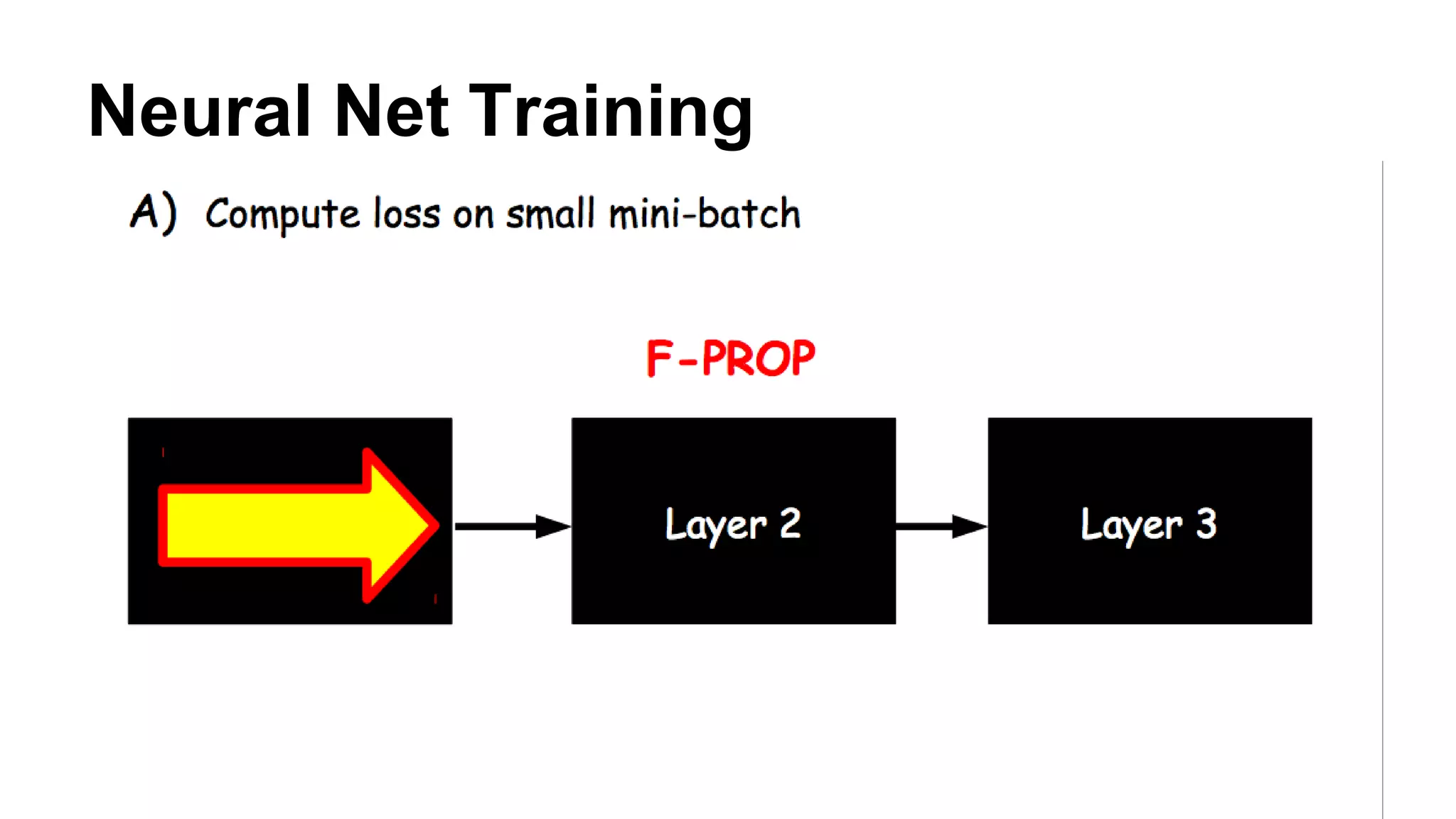 Neural Net Training

A) Compute loss on small mini-batch

F-PROP

Layer 2

Layer 3